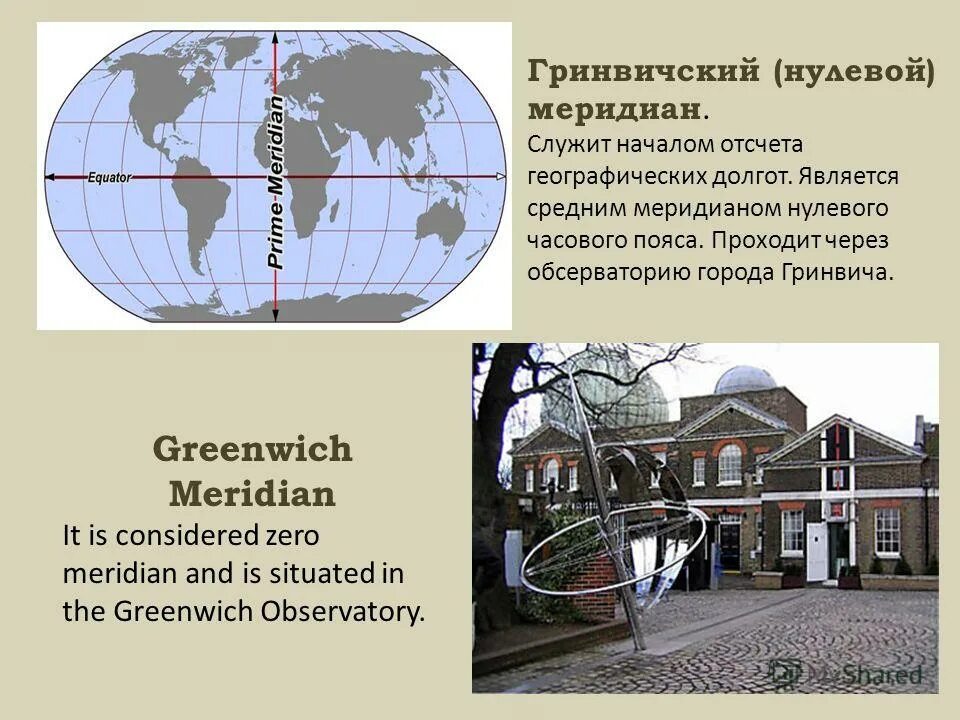 Equator

Prime-Meridian

Гринвичский (нулевой) меридиан.

Служит началом отсчета географических долгот. Является средним меридианом нулевого часового пояса. Проходит через обсерваторию города Гринвича.

Greenwich Meridian

It is considered zero meridian and is situated in the Greenwich Observatory.

MyShared